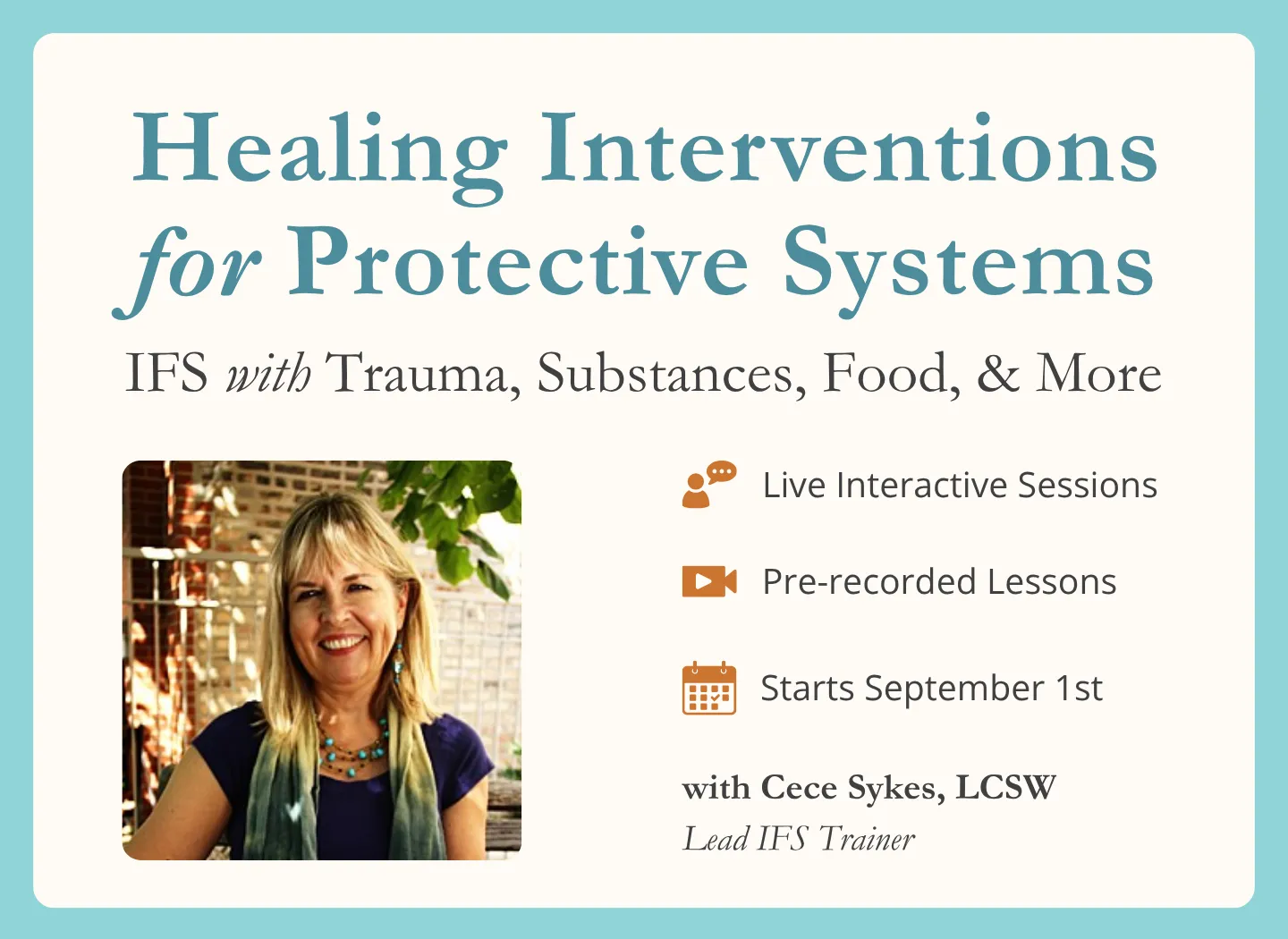 Healing Interventions for Protective Systems

IFS with Trauma, Substances, Food, & More

Live Interactive Sessions

Pre-recorded Lessons

Starts September 1st

with Cece Sykes, LCSW
Lead IFS Trainer